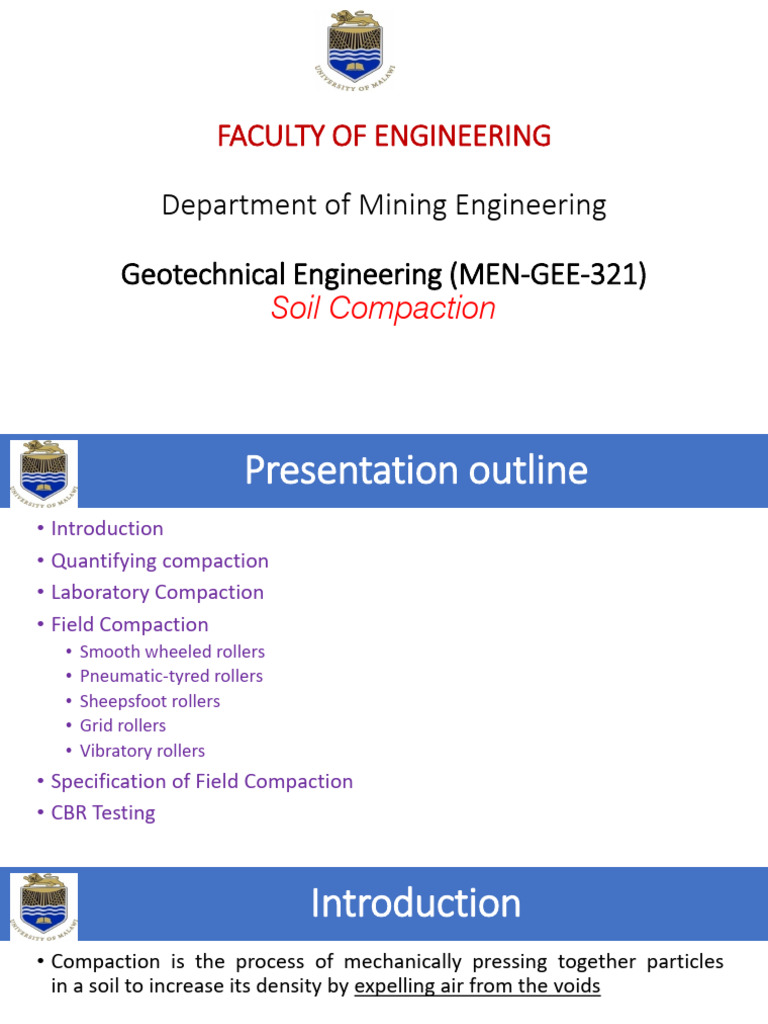 UNIVERSITY OF MALAWI

FACULTY OF ENGINEERING

Department of Mining Engineering

Geotechnical Engineering (MEN-GEE-321)
Soil Compaction

UNIVERSITY OF MALAWI

Presentation outline

• Introduction
• Quantifying compaction
• Laboratory Compaction
• Field Compaction
  • Smooth wheeled rollers
  • Pneumatic-tyred rollers
  • Sheepsfoot rollers
  • Grid rollers
  • Vibratory rollers
• Specification of Field Compaction
• CBR Testing

UNIVERSITY OF MALAWI

Introduction

• Compaction is the process of mechanically pressing together particles in a soil to increase its density by expelling air from the voids